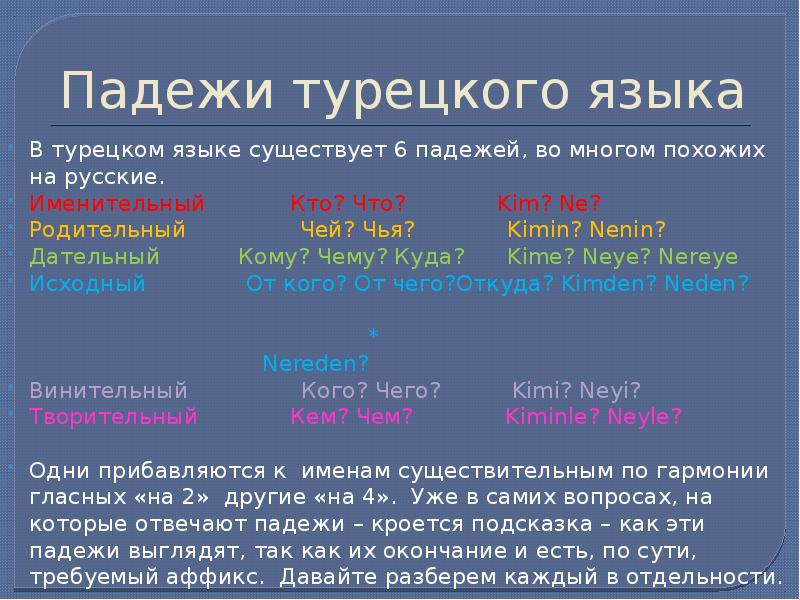 Падежи турецкого языка

В турецком языке существует 6 падежей, во многом похожих на русские.

Именительный Кто? Что? Kim? Ne?

Родительный Чей? Чья? Kimin? Nenin?

Дательный Кому? Чему? Куда? Kime? Neye? Nereye

Исходный От кого? От чего?Откуда? Kimden? Neden?

*

Nereden?

Винительный Кого? Чего? Kimi? Neyi?

Творительный Кем? Чем? Kiminle? Neyle?

Одни прибавляются к именам существительным по гармонии гласных «на 2» другие «на 4». Уже в самих вопросах, на которые отвечают падежи – кроется подсказка – как эти падежи выглядят, так как их окончание и есть, по сути, требуемый аффикс. Давайте разберем каждый в отдельности.